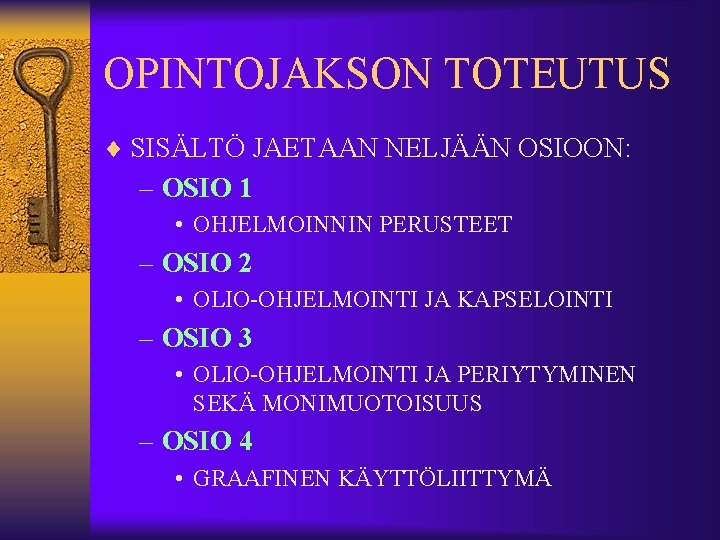 OPINTOJAKSON TOTEUTUS

♦ SISÄLTÖ JAETAAN NELJÄÄN OSIOON:

– OSIO 1

• OHJELMOINNIN PERUSTEET

– OSIO 2

• OLIO-OHJELMOINTI JA KAPSELOINTI

– OSIO 3

• OLIO-OHJELMOINTI JA PERIYTYMINEN SEKÄ MONIMUOTOISUUS

– OSIO 4

• GRAAFINEN KÄYTTÖLIITTYMÄ